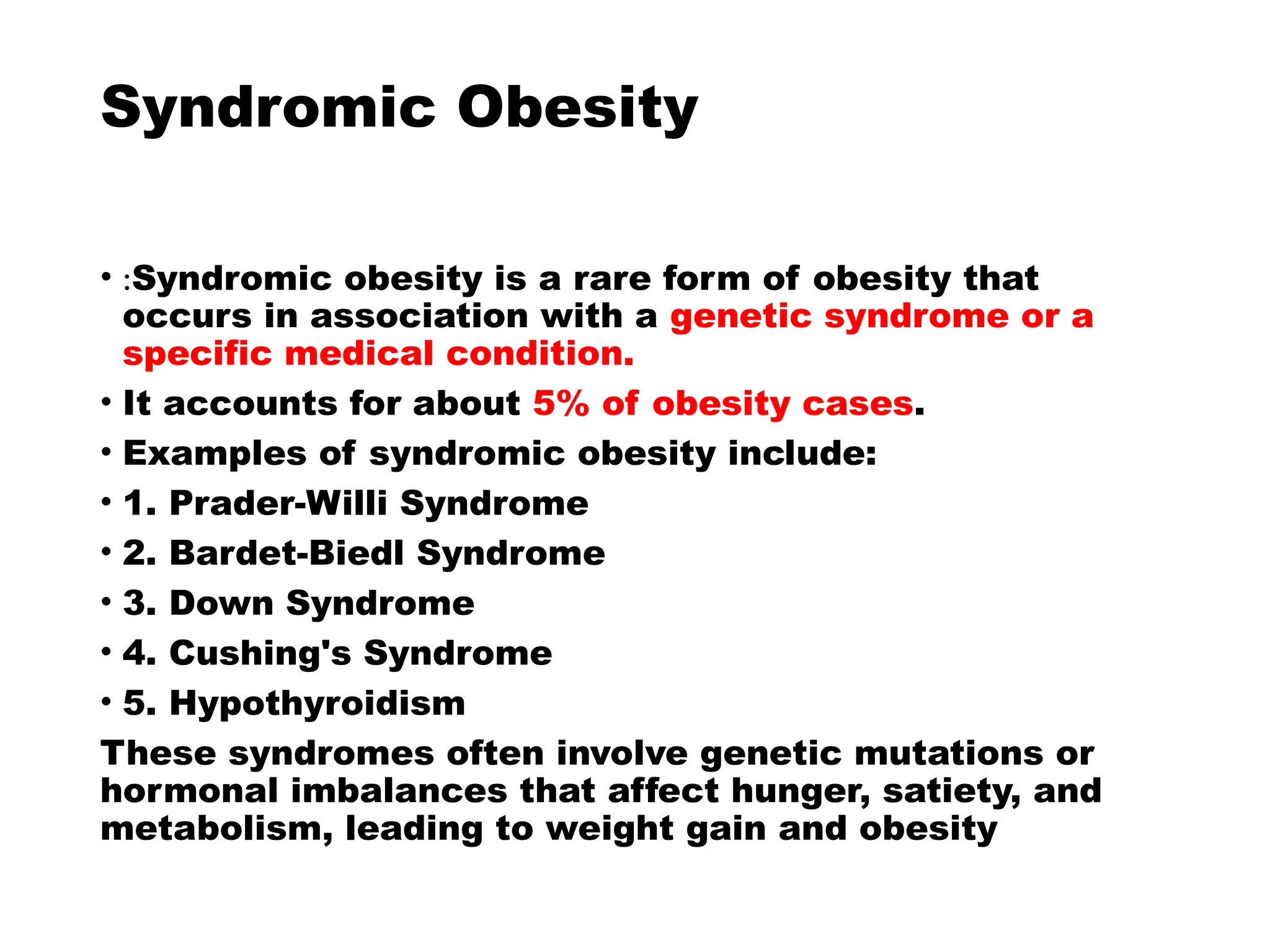 Syndromic Obesity

• :Syndromic obesity is a rare form of obesity that occurs in association with a genetic syndrome or a specific medical condition.
• It accounts for about 5% of obesity cases.
• Examples of syndromic obesity include:
• 1. Prader-Willi Syndrome
• 2. Bardet-Biedl Syndrome
• 3. Down Syndrome
• 4. Cushing's Syndrome
• 5. Hypothyroidism

These syndromes often involve genetic mutations or hormonal imbalances that affect hunger, satiety, and metabolism, leading to weight gain and obesity